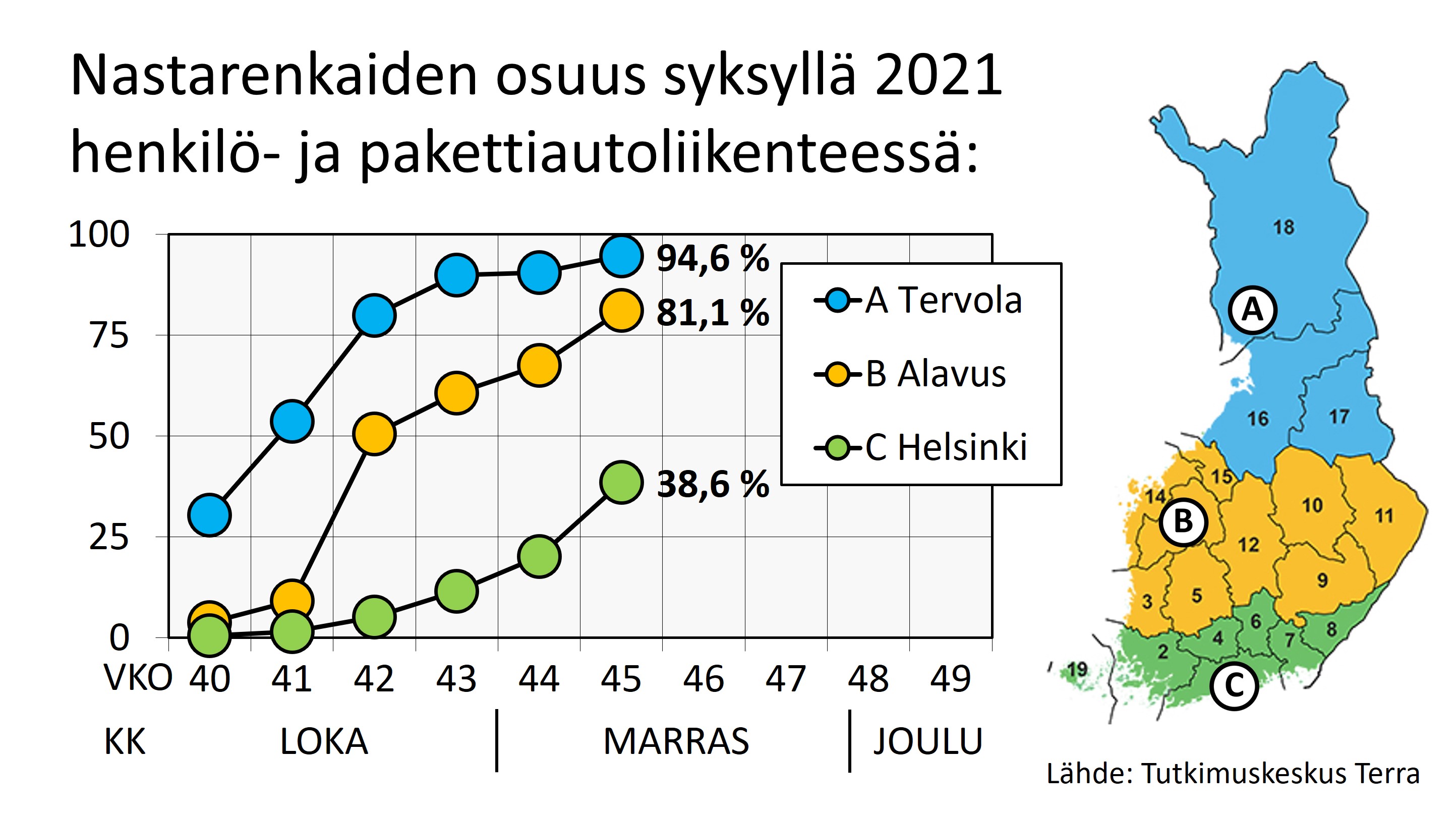 Nastarenkaiden osuus syksyllä 2021 henkilö- ja pakettiautoliikenteessä:

100
75
50
25
0

94,6 %
81,1 %
38,6 %

A Tervola
B Alavus
C Helsinki

VKO 40 41 42 43 44 45 46 47 48 49

KK LOKA MARRAS JOULU

18
A
16
17
15
14
B
10
11
12
9
3
5
6
8
2
4
7
19
C

Lähde: Tutkimuskeskus Terra